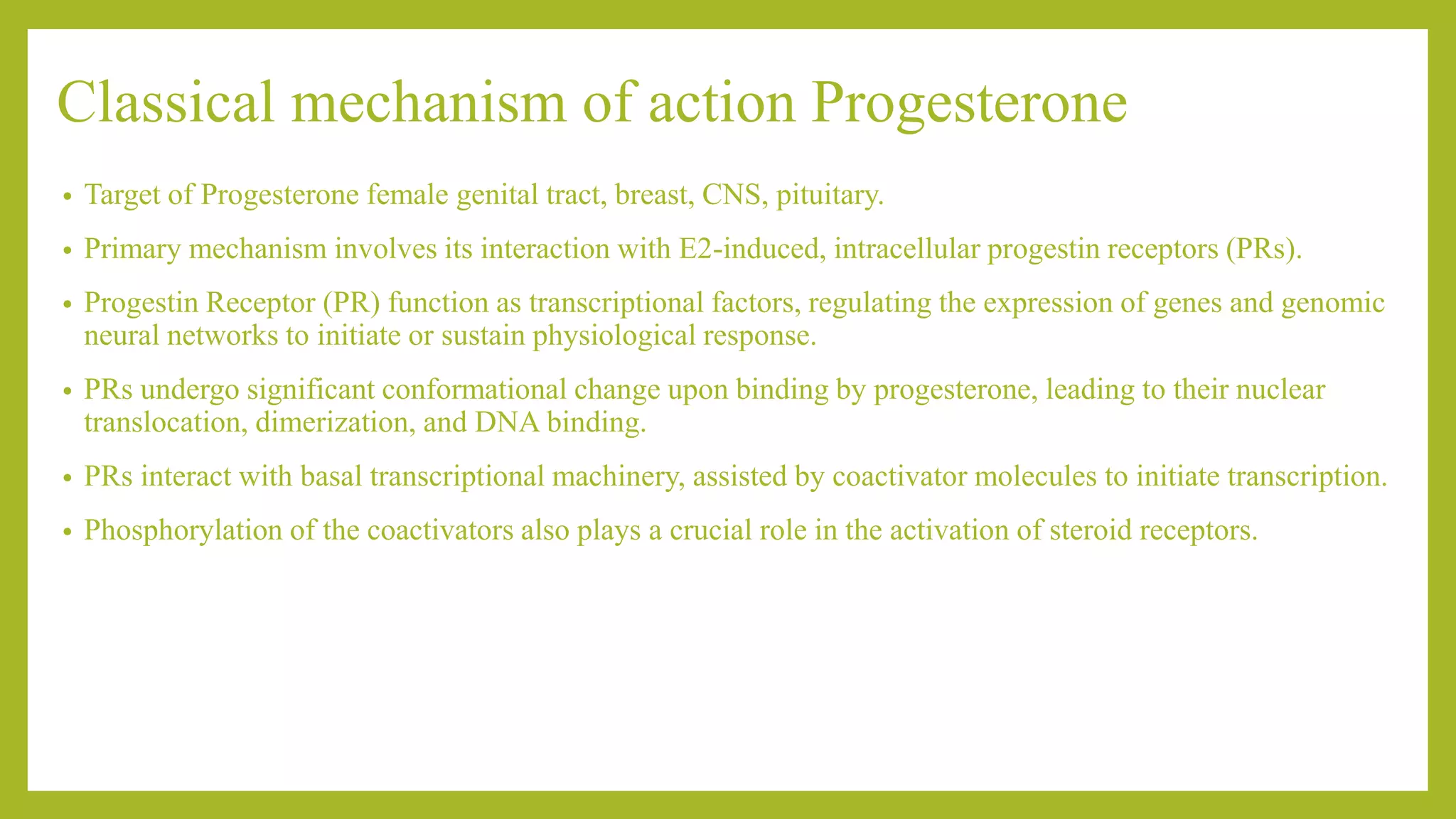 Classical mechanism of action Progesterone

• Target of Progesterone female genital tract, breast, CNS, pituitary.

• Primary mechanism involves its interaction with E2-induced, intracellular progestin receptors (PRs).

• Progestin Receptor (PR) function as transcriptional factors, regulating the expression of genes and genomic neural networks to initiate or sustain physiological response.

• PRs undergo significant conformational change upon binding by progesterone, leading to their nuclear translocation, dimerization, and DNA binding.

• PRs interact with basal transcriptional machinery, assisted by coactivator molecules to initiate transcription.

• Phosphorylation of the coactivators also plays a crucial role in the activation of steroid receptors.